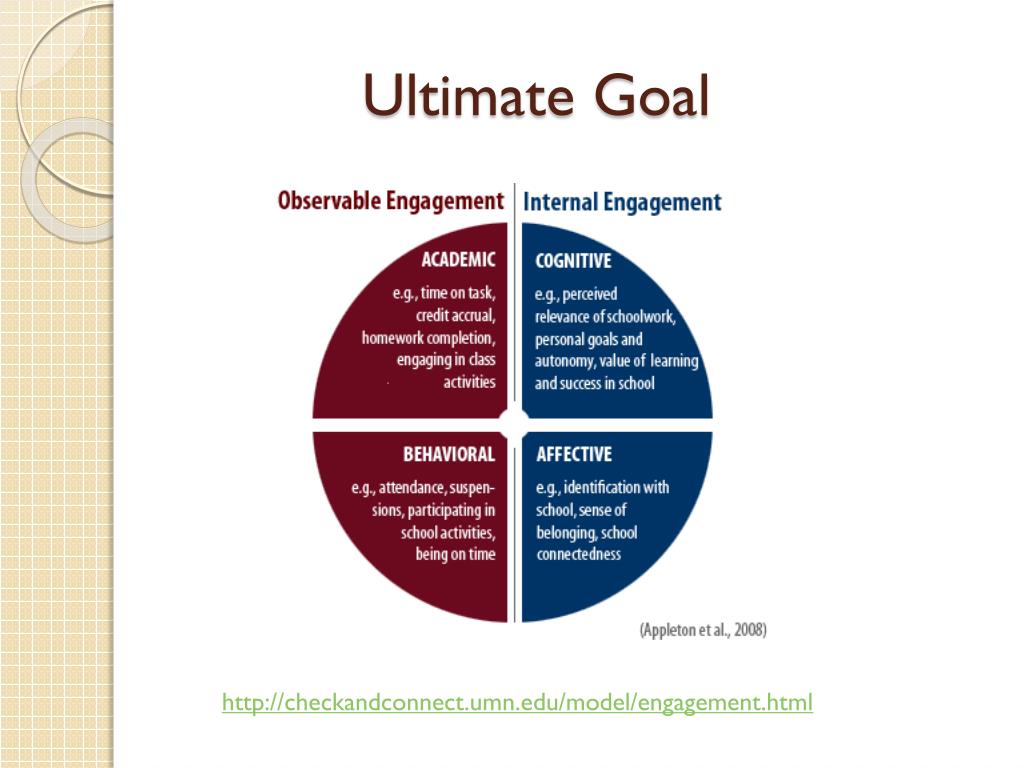 Ultimate Goal

Observable Engagement

Internal Engagement

ACADEMIC

e.g., time on task, credit accrual, homework completion, engaging in class activities

COGNITIVE

e.g., perceived relevance of schoolwork, personal goals and autonomy, value of learning and success in school

BEHAVIORAL

e.g., attendance, suspensions, participating in school activities, being on time

AFFECTIVE

e.g., identification with school, sense of belonging, school connectedness

(Appleton et al., 2008)

http://checkandconnect.umn.edu/model/engagement.html